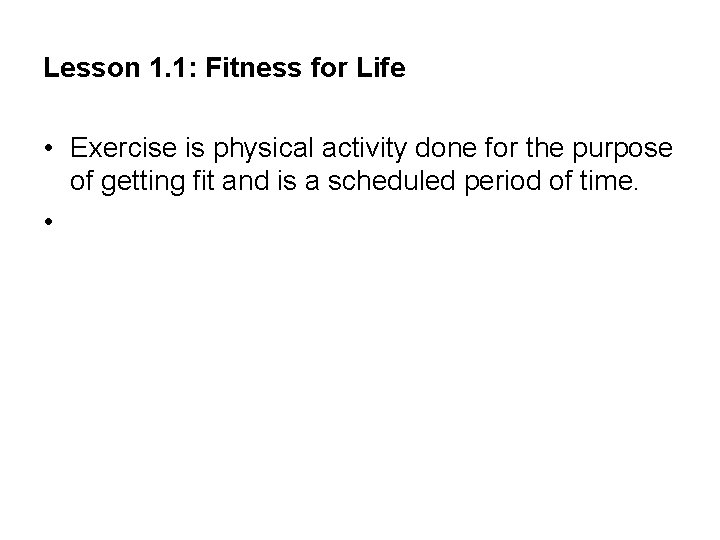 Lesson 1.1: Fitness for Life

• Exercise is physical activity done for the purpose of getting fit and is a scheduled period of time.

•